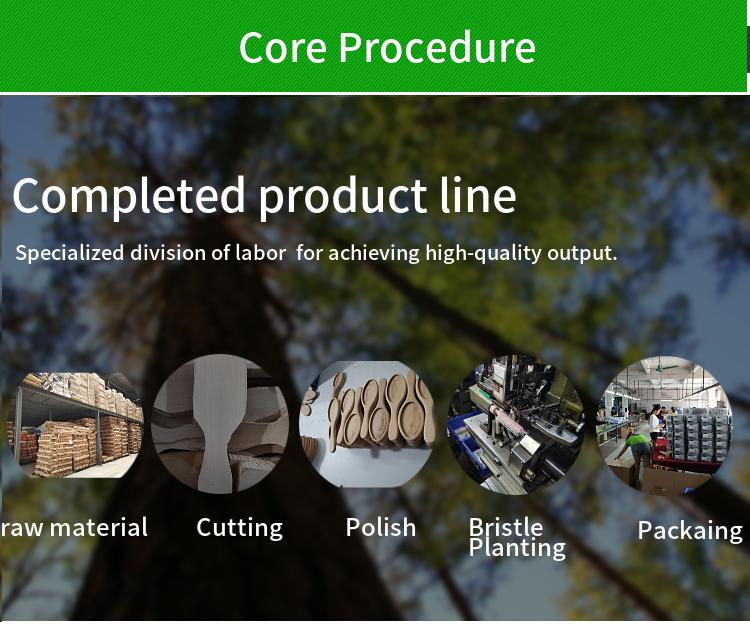 Core Procedure

Completed product line

Specialized division of labor for achieving high-quality output.

raw material

Cutting

Polish

Bristle Planting

Packaing